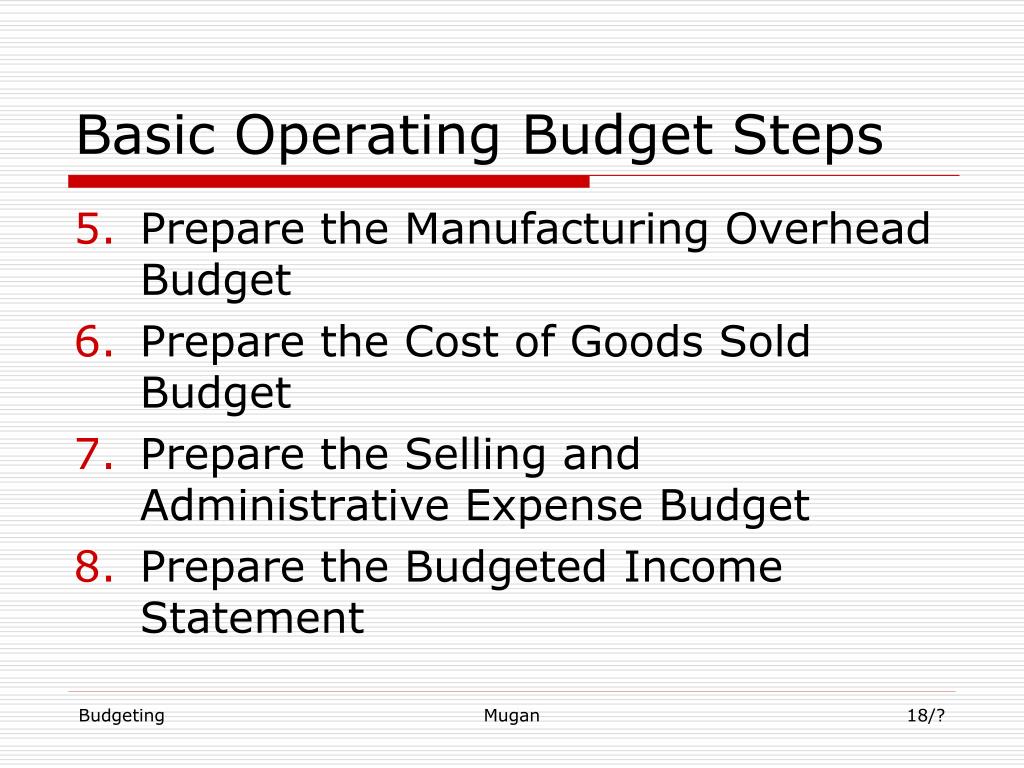 Basic Operating Budget Steps

5. Prepare the Manufacturing Overhead Budget
6. Prepare the Cost of Goods Sold Budget
7. Prepare the Selling and Administrative Expense Budget
8. Prepare the Budgeted Income Statement

Budgeting

Mugan

18/?